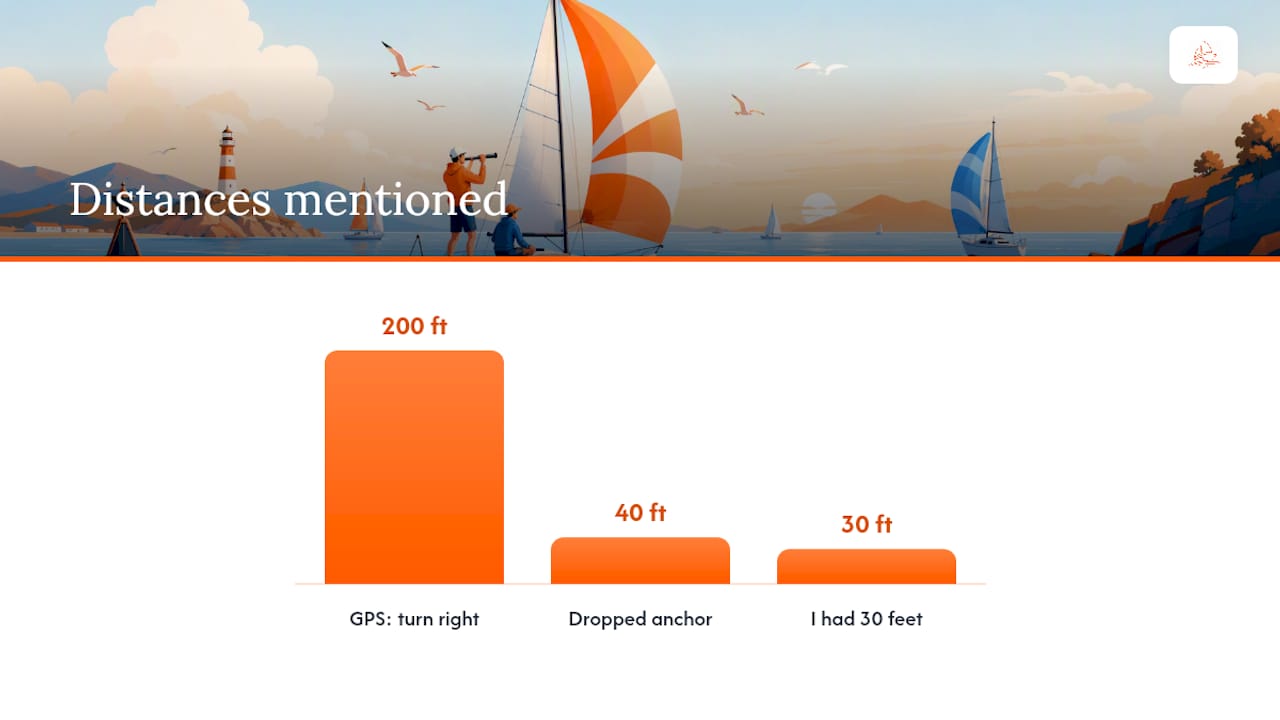 Distances mentioned

200 ft

40 ft

30 ft

GPS: turn right

Dropped anchor

I had 30 feet